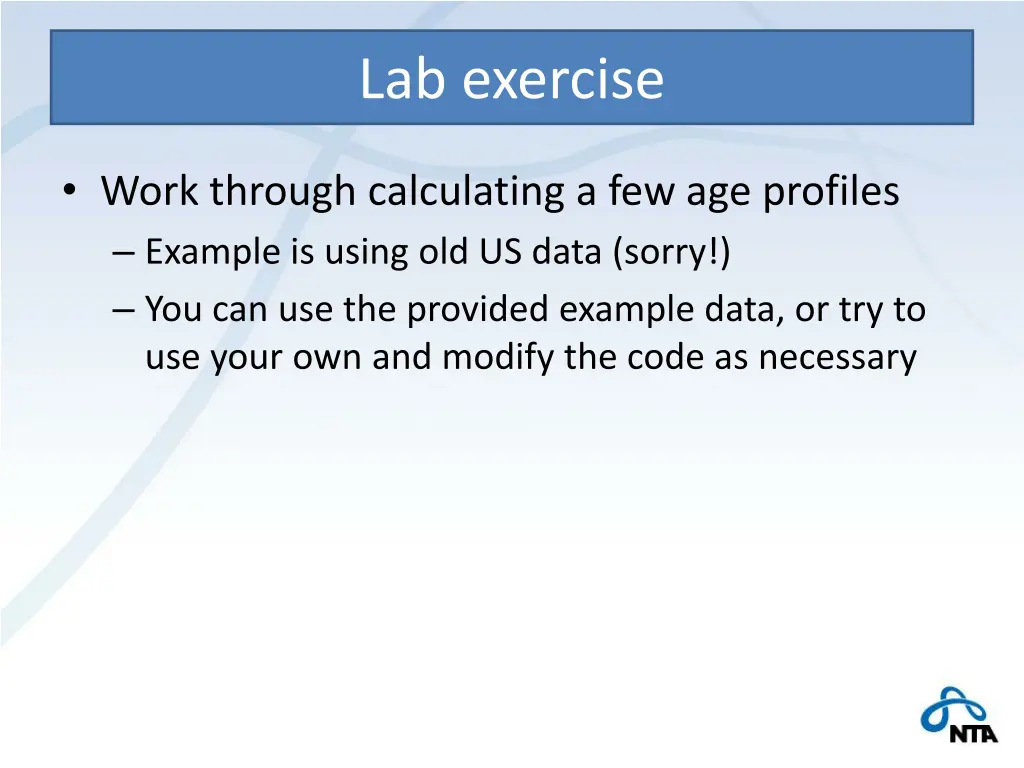 Lab exercise

• Work through calculating a few age profiles
– Example is using old US data (sorry!)
– You can use the provided example data, or try to use your own and modify the code as necessary

NTA